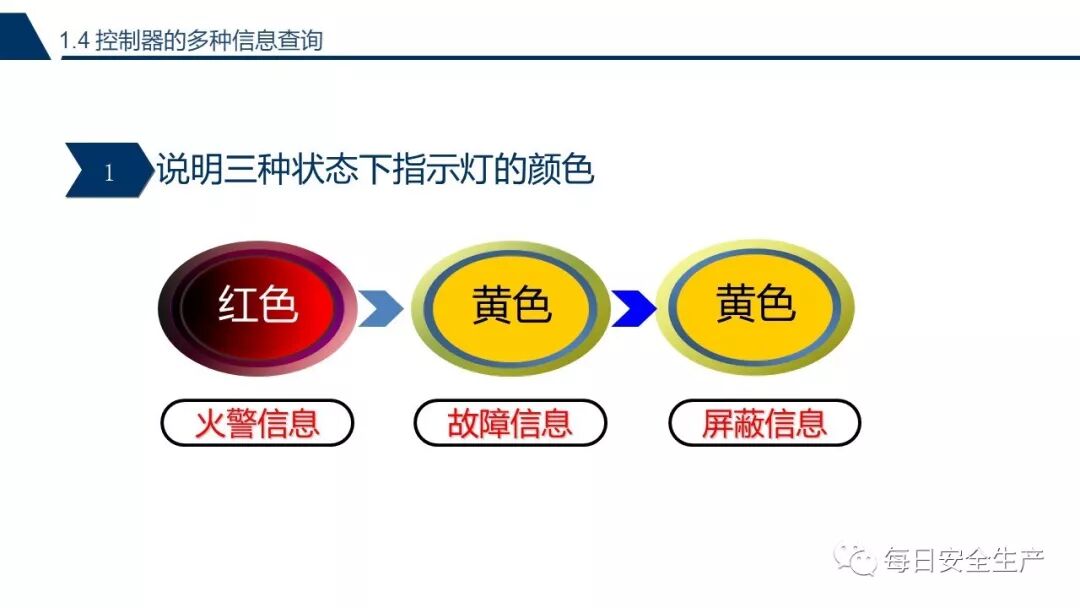 1.4 控制器的多种信息查询

1 说明三种状态下指示灯的颜色

红色

黄色

黄色

火警信息

故障信息

屏蔽信息

每日安全生产